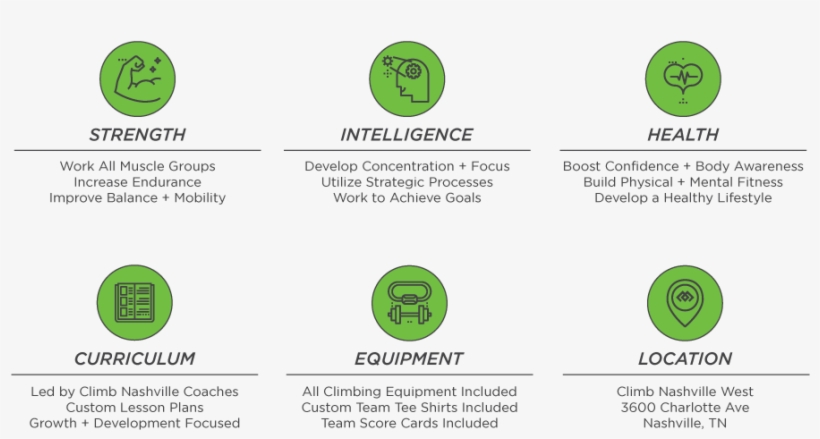 STRENGTH

Work All Muscle Groups
Increase Endurance
Improve Balance + Mobility

INTELLIGENCE

Develop Concentration + Focus
Utilize Strategic Processes
Work to Achieve Goals

HEALTH

Boost Confidence + Body Awareness
Build Physical + Mental Fitness
Develop a Healthy Lifestyle

CURRICULUM

Led by Climb Nashville Coaches
Custom Lesson Plans
Growth + Development Focused

EQUIPMENT

All Climbing Equipment Included
Custom Team Tee Shirts Included
Team Score Cards Included

LOCATION

Climb Nashville West
3600 Charlotte Ave
Nashville, TN